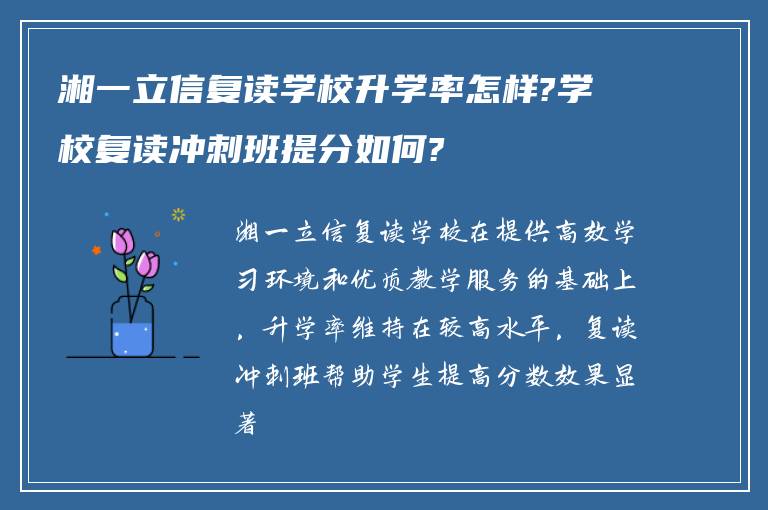 湘一立信复读学校升学率怎样?学校复读冲刺班提分如何?

湘一立信复读学校在提供高效学习环境和优质教学服务的基础上，升学率维持在较高水平，复读冲刺班帮助学生提高分数效果显著